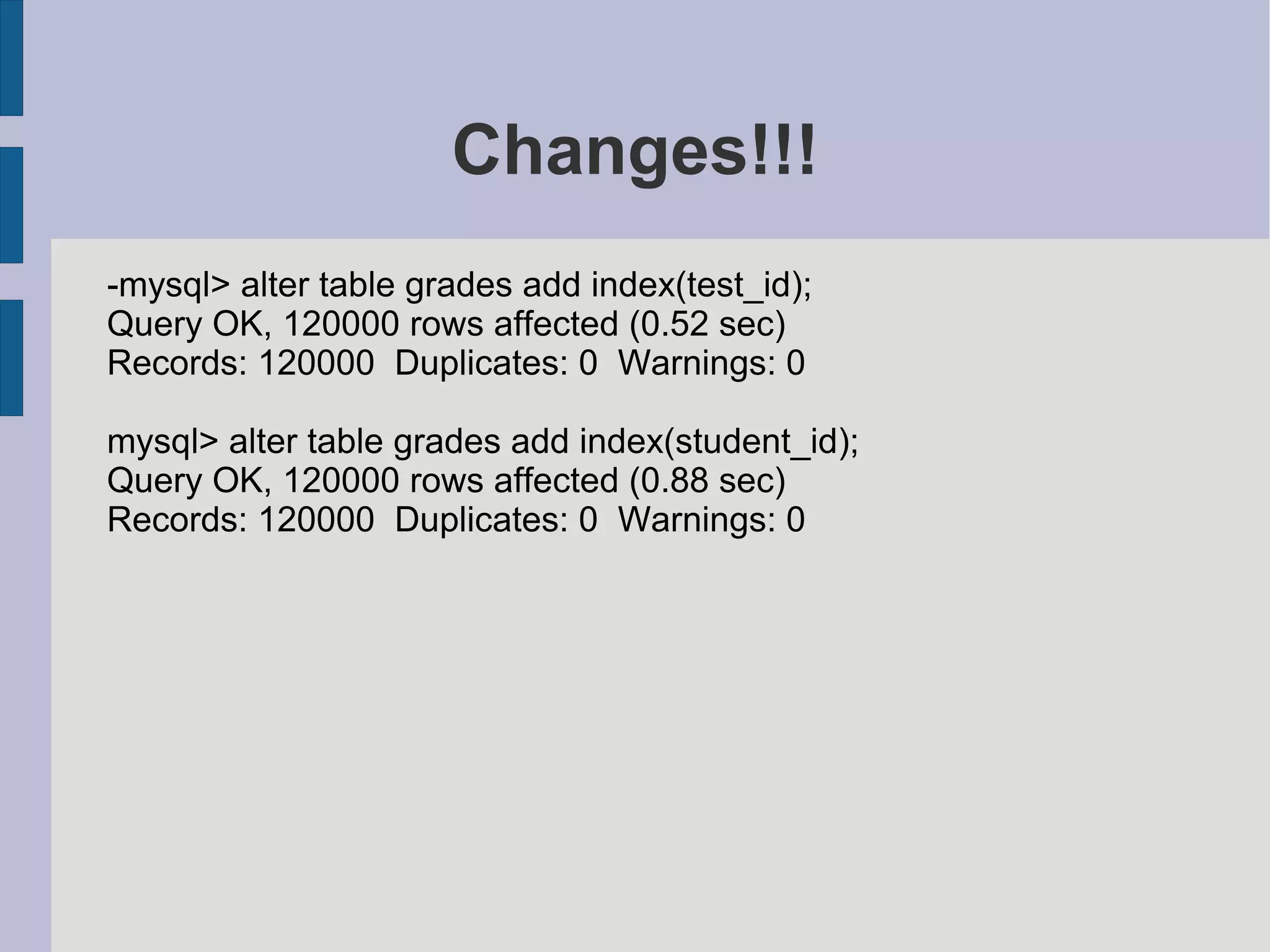 Changes!!!

-mysql> alter table grades add index(test_id);
Query OK, 120000 rows affected (0.52 sec)
Records: 120000  Duplicates: 0  Warnings: 0

mysql> alter table grades add index(student_id);
Query OK, 120000 rows affected (0.88 sec)
Records: 120000  Duplicates: 0  Warnings: 0